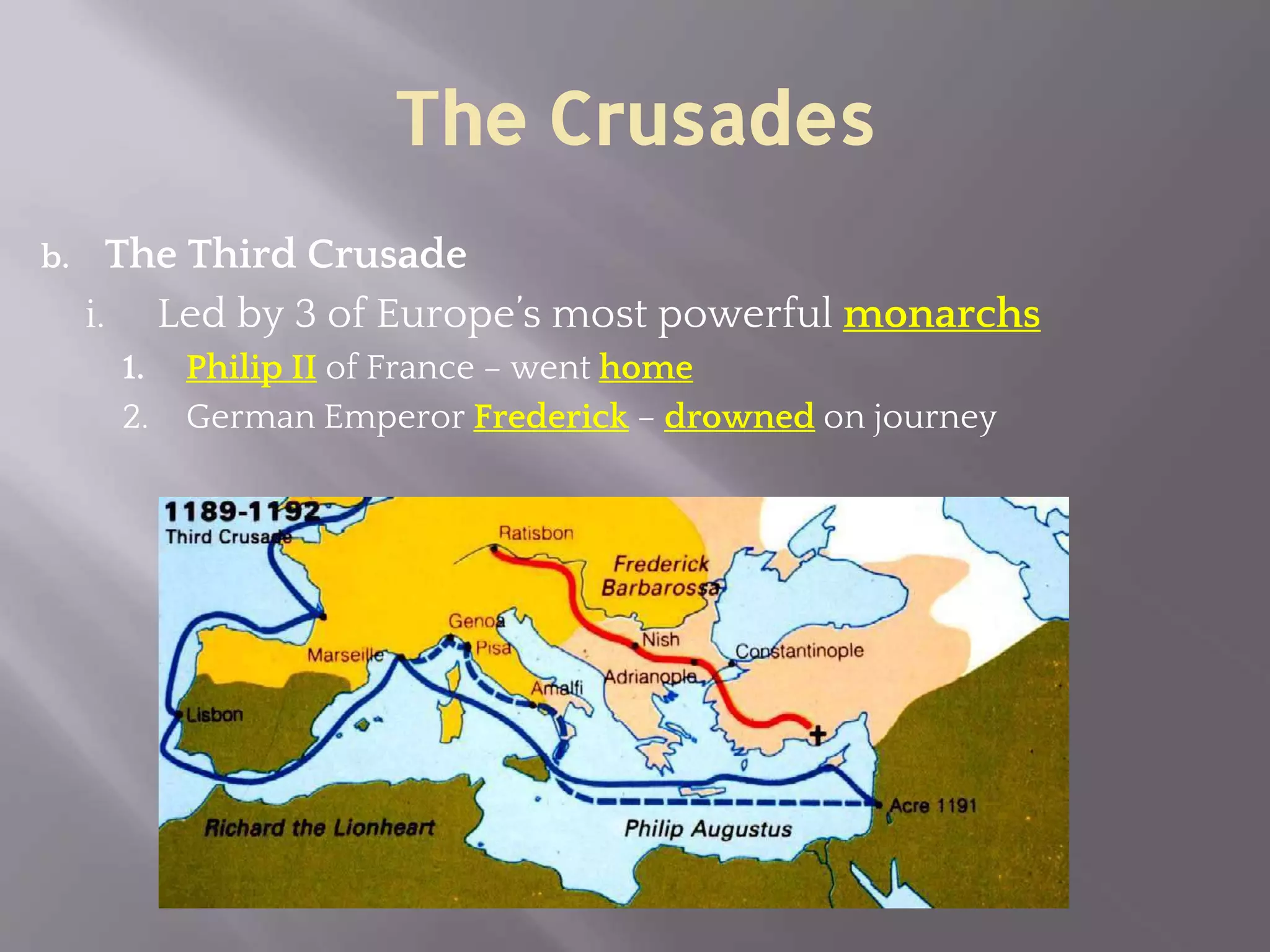 The Crusades

b. The Third Crusade

i. Led by 3 of Europe's most powerful monarchs

1. Philip II of France – went home

2. German Emperor Frederick – drowned on journey

1189-1192
Third Crusade

Ratisbon

Frederick Barbarossa

Genoa

Pisa

Marseille

Nish

Constantinople

Adrianople

Amalfi

Lisbon

Acre 1191

Richard the Lionheart

Philip Augustus